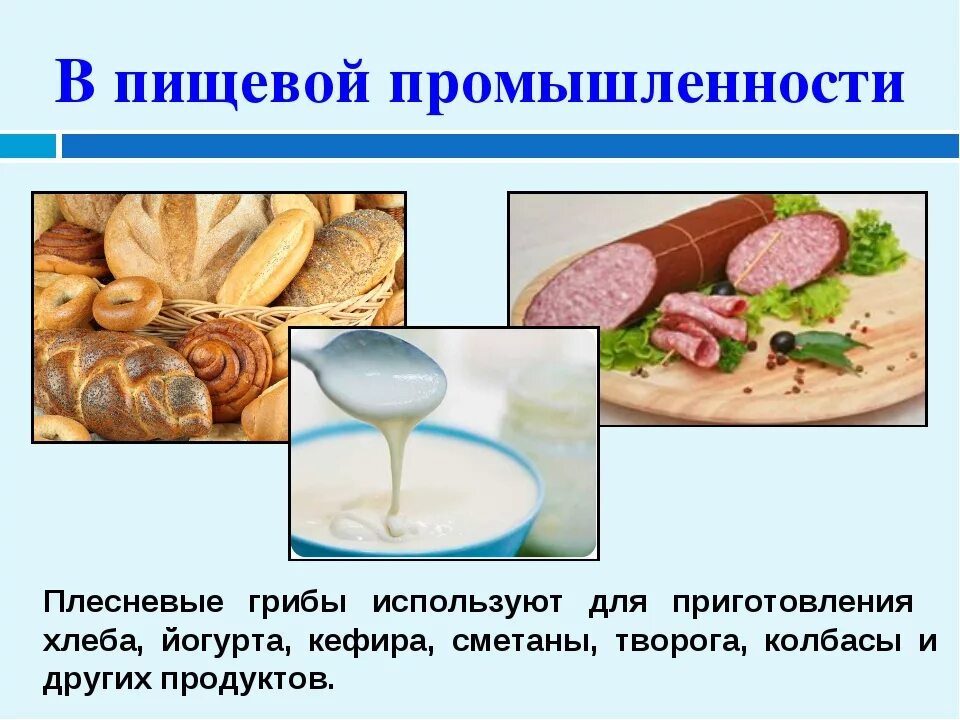 В пищевой промышленности

Плесневые грибы используют для приготовления хлеба, йогурта, кефира, сметаны, творога, колбасы и других продуктов.